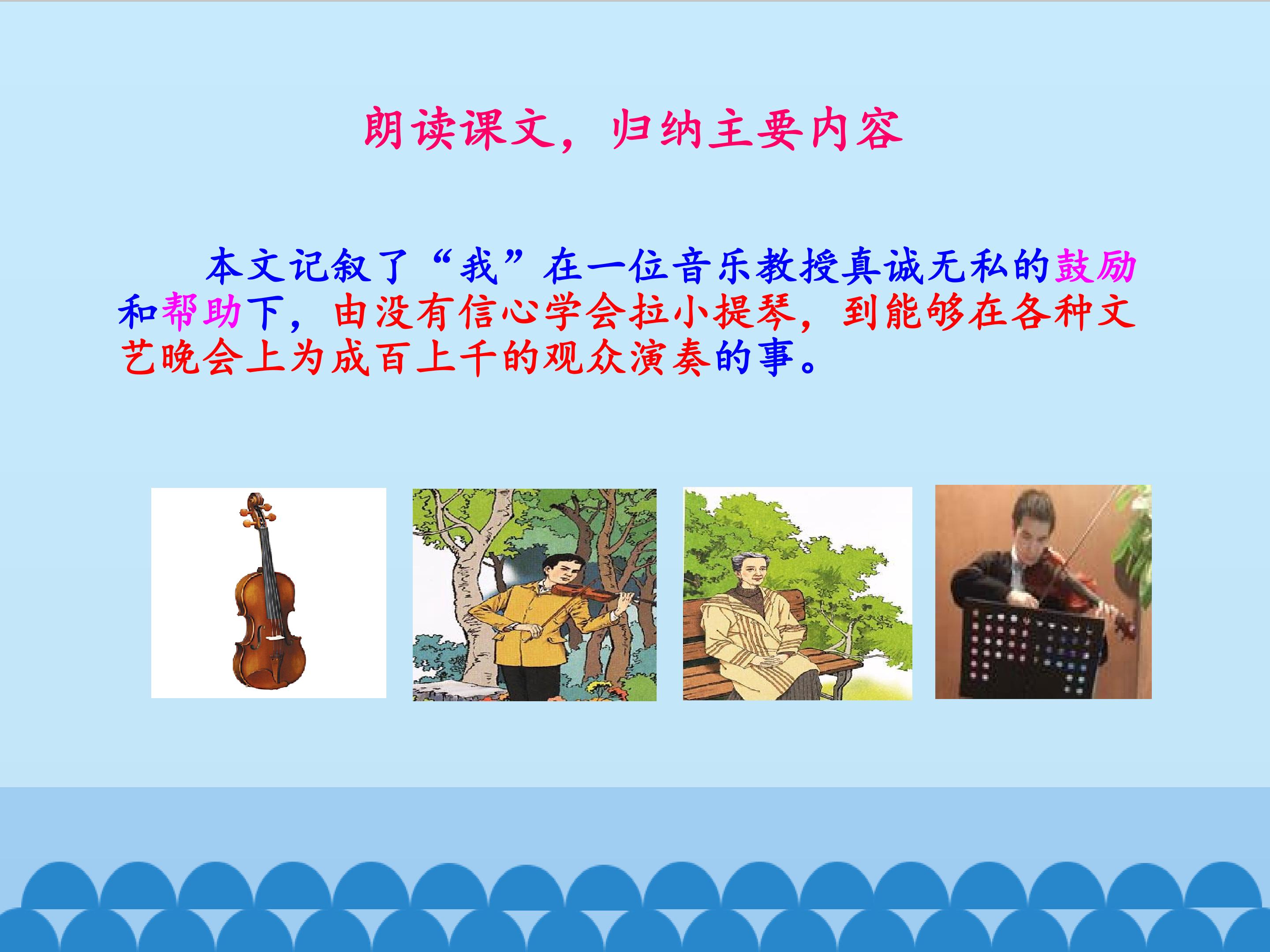 朗读课文，归纳主要内容

本文记叙了“我”在一位音乐教授真诚无私的鼓励和帮助下，由没有信心学会拉小提琴，到能够在各种文艺晚会上为成百上千的观众演奏的事。